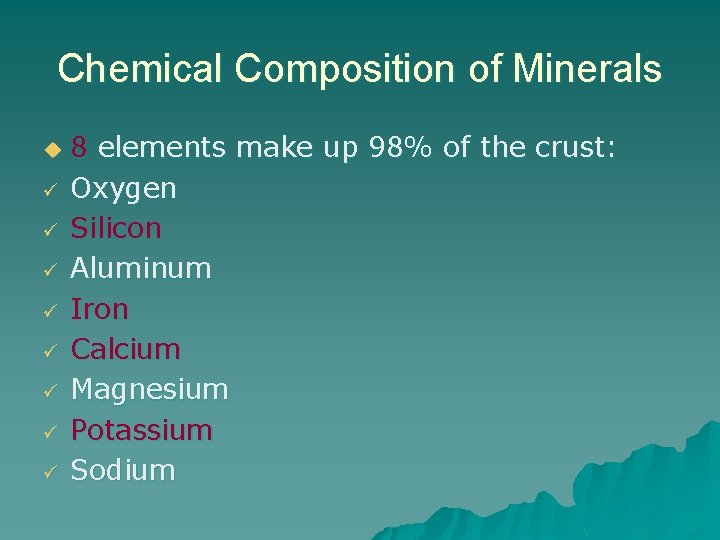 Chemical Composition of Minerals

8 elements make up 98% of the crust:
Oxygen
Silicon
Aluminum
Iron
Calcium
Magnesium
Potassium
Sodium